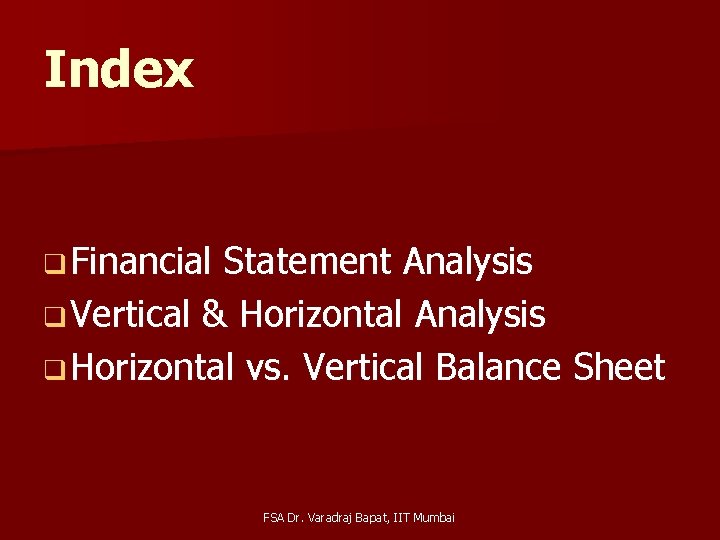 Index

❑ Financial Statement Analysis
❑ Vertical & Horizontal Analysis
❑ Horizontal vs. Vertical Balance Sheet

FSA Dr. Varadraj Bapat, IIT Mumbai